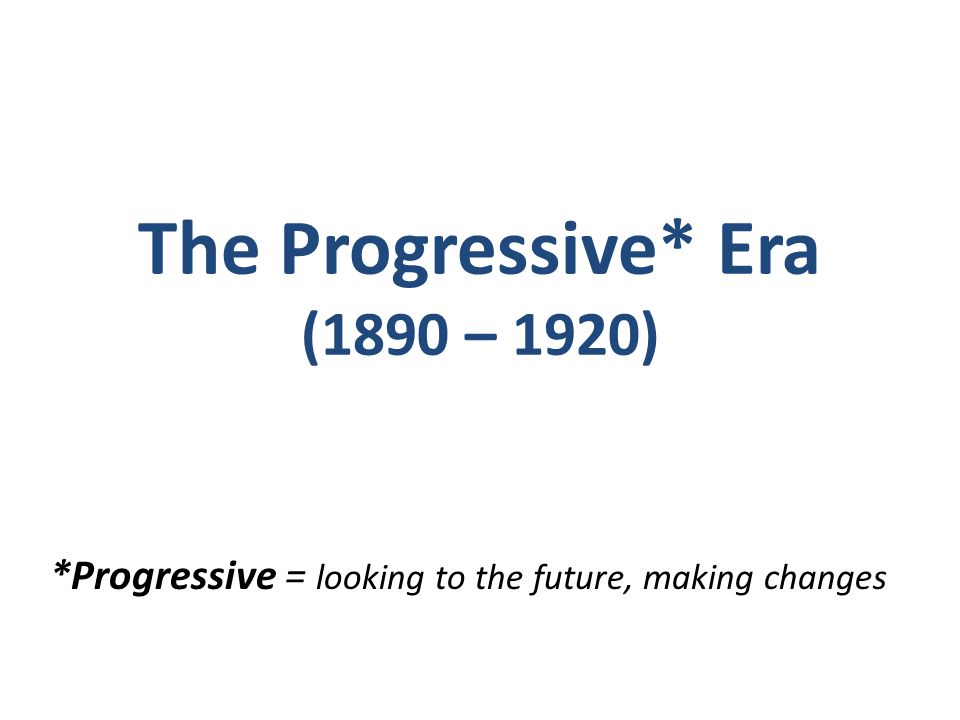 The Progressive* Era
(1890 – 1920)

*Progressive = looking to the future, making changes